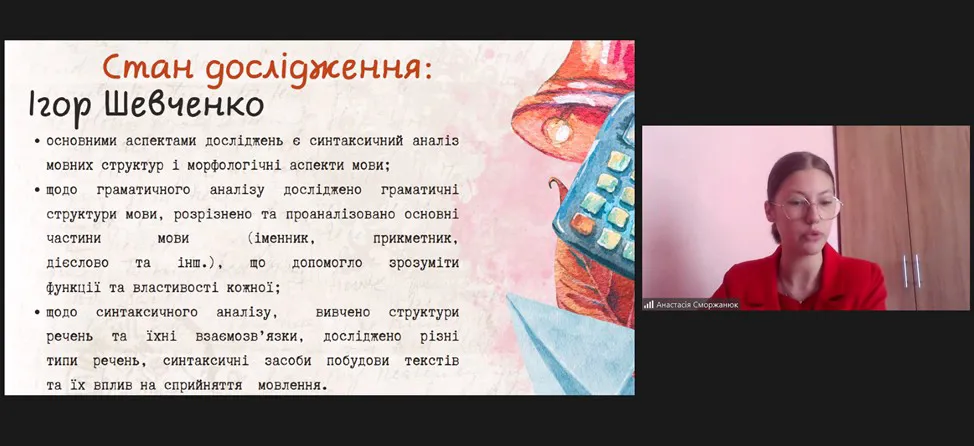 Стан дослідження:
Ігор Шевченко

• основними аспектами досліджень є синтаксичний аналіз мовних структур і морфологічні аспекти мови;
• щодо граматичного аналізу досліджено граматичні структури мови, розрізнено та проаналізовано основні частини мови (іменник, прикметник, дієслово та інш.), що допомогло зрозуміти функції та властивості кожної;
• щодо синтаксичного аналізу, вивчено структури речень та їхні взаємозв'язки, досліджено різні типи речень, синтаксичні засоби побудови текстів та їх вплив на сприйняття мовлення.

Анастасія Сморжанюк